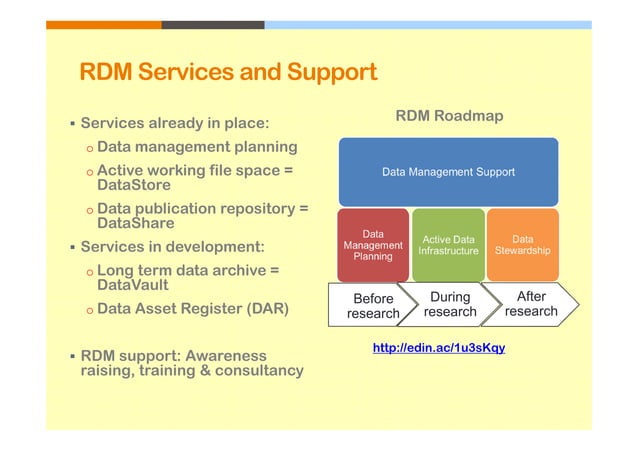 RDM Services and Support

▪ Services already in place:

o Data management planning

o Active working file space = DataStore

o Data publication repository = DataShare

▪ Services in development:

o Long term data archive = DataVault

o Data Asset Register (DAR)

▪ RDM support: Awareness raising, training & consultancy

RDM Roadmap

Data Management Support

Data Management Planning

Active Data Infrastructure

Data Stewardship

Before research

During research

After research

http://edin.ac/1u3sKqy